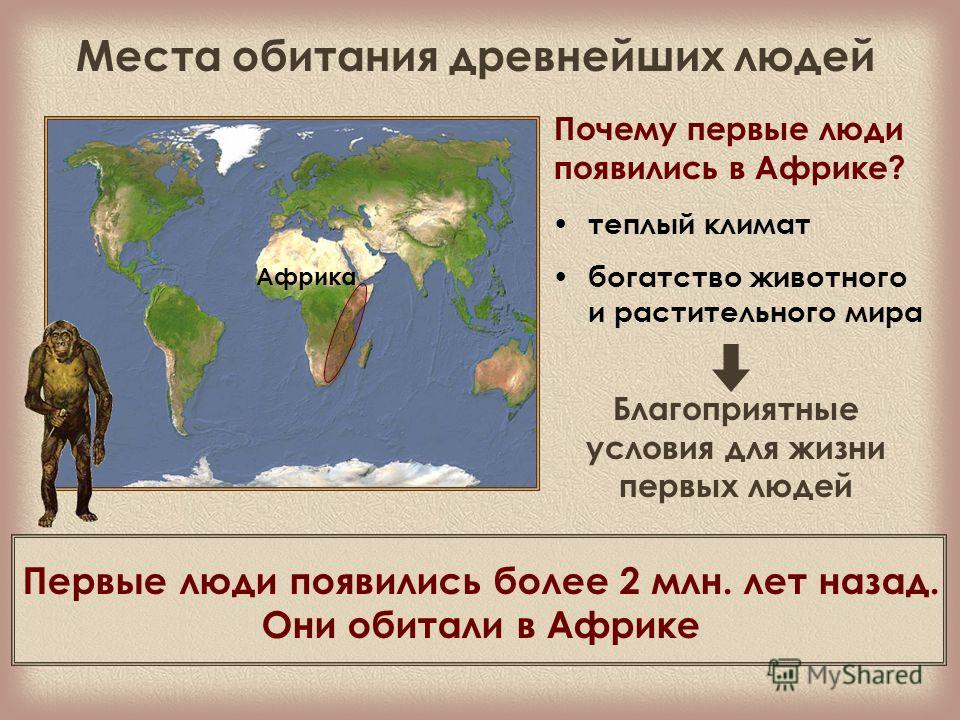 Места обитания древнейших людей

Африка

Почему первые люди появились в Африке?

• теплый климат
• богатство животного и растительного мира

Благоприятные условия для жизни первых людей

Первые люди появились более 2 млн. лет назад. Они обитали в Африке

MyShared